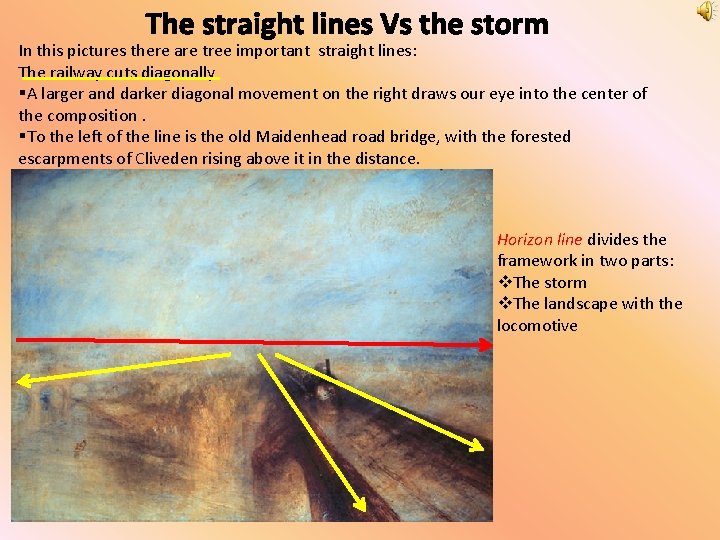 The straight lines Vs the storm

In this pictures there are tree important straight lines:
The railway cuts diagonally
▪A larger and darker diagonal movement on the right draws our eye into the center of the composition .
▪To the left of the line is the old Maidenhead road bridge, with the forested escarpments of Cliveden rising above it in the distance.

Horizon line divides the framework in two parts:
❖The storm
❖The landscape with the locomotive